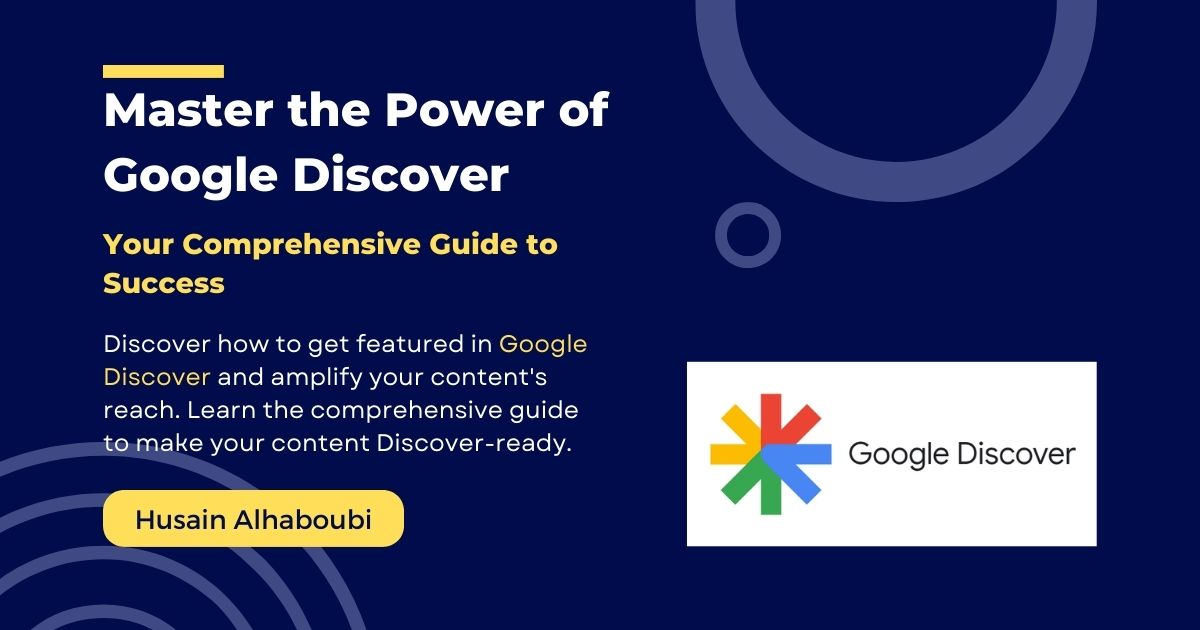 Master the Power of Google Discover

Your Comprehensive Guide to Success

Discover how to get featured in Google Discover and amplify your content's reach. Learn the comprehensive guide to make your content Discover-ready.

Husain Alhaboubi

Google Discover